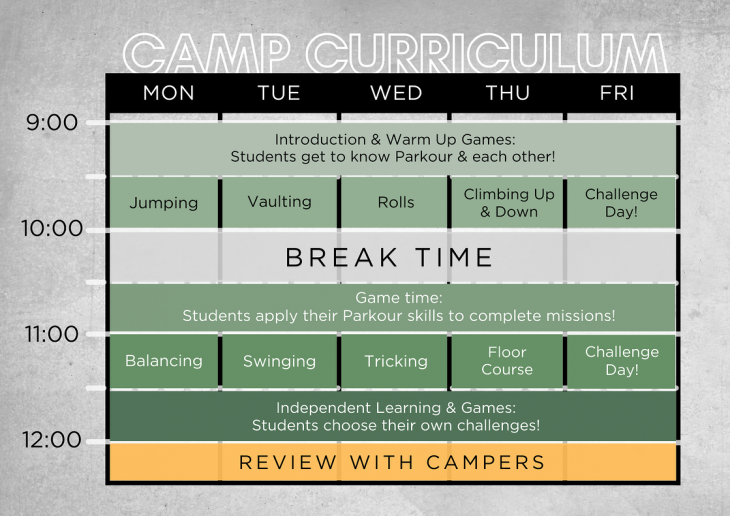 CAMP CURRICULUM

| | MON | TUE | WED | THU | FRI |
|---|---|---|---|---|---|
| 9:00 | Introduction & Warm Up Games: Students get to know Parkour & each other! | | | | |
| | Jumping | Vaulting | Rolls | Climbing Up & Down | Challenge Day! |
| 10:00 | BREAK TIME | | | | |
| | Game time: Students apply their Parkour skills to complete missions! | | | | |
| 11:00 | Balancing | Swinging | Tricking | Floor Course | Challenge Day! |
| | Independent Learning & Games: Students choose their own challenges! | | | | |
| 12:00 | REVIEW WITH CAMPERS | | | | |